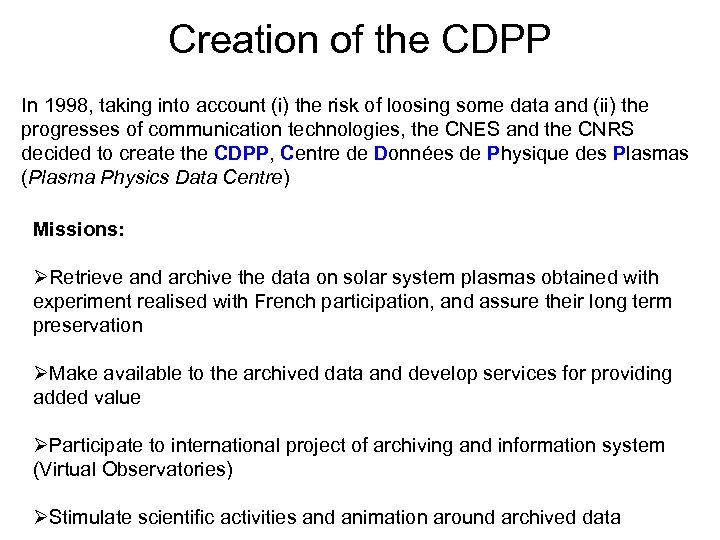 Creation of the CDPP

In 1998, taking into account (i) the risk of loosing some data and (ii) the progresses of communication technologies, the CNES and the CNRS decided to create the CDPP, Centre de Données de Physique des Plasmas (Plasma Physics Data Centre)

Missions:

➢Retrieve and archive the data on solar system plasmas obtained with experiment realised with French participation, and assure their long term preservation

➢Make available to the archived data and develop services for providing added value

➢Participate to international project of archiving and information system (Virtual Observatories)

➢Stimulate scientific activities and animation around archived data